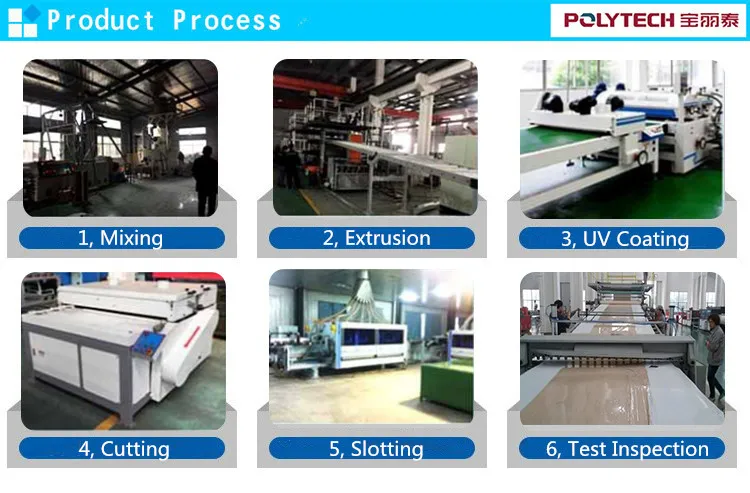 Product Process

POLYTECH 宝丽泰

1, Mixing

2, Extrusion

3, UV Coating

4, Cutting

5, Slotting

6, Test Inspection